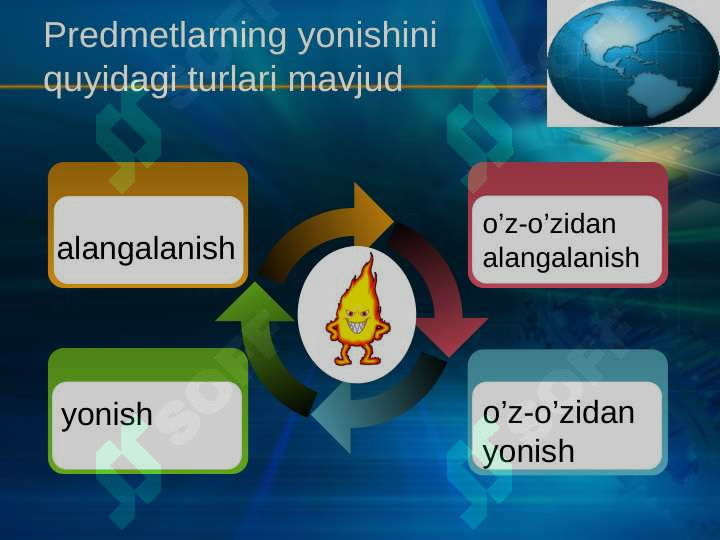 Predmetlarning yonishini quyidagi turlari mavjud

alangalanish

o’z-o’zidan alangalanish

yonish

o’z-o’zidan yonish

SOFT